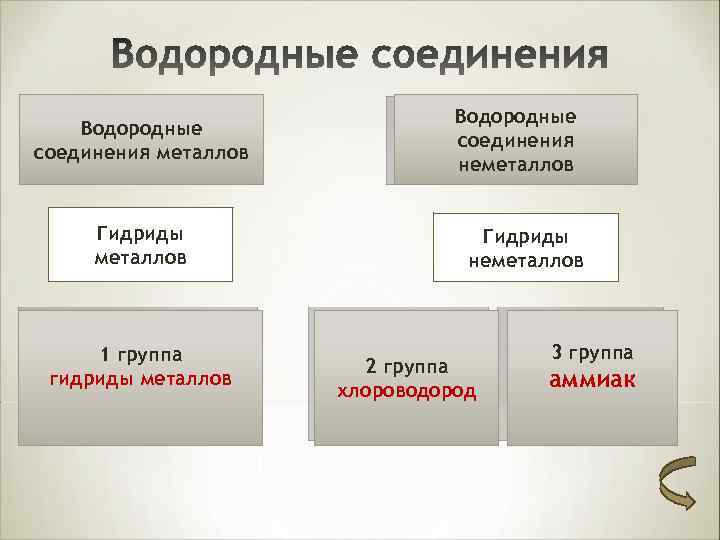 Водородные соединения

Водородные соединения металлов

Водородные соединения неметаллов

Гидриды металлов

Гидриды неметаллов

1 группа
гидриды металлов

2 группа
хлороводород

3 группа
аммиак